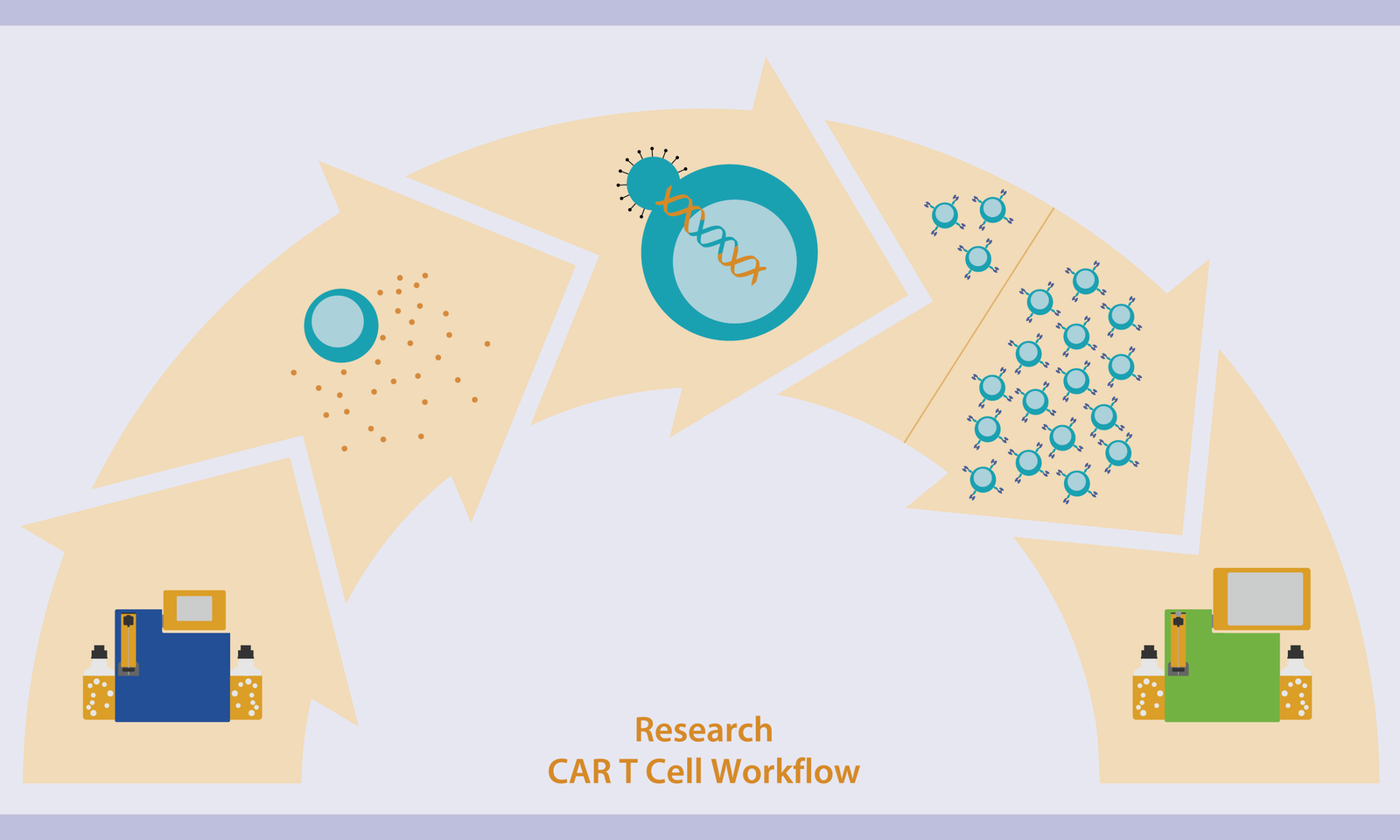 Research
CAR T Cell Workflow